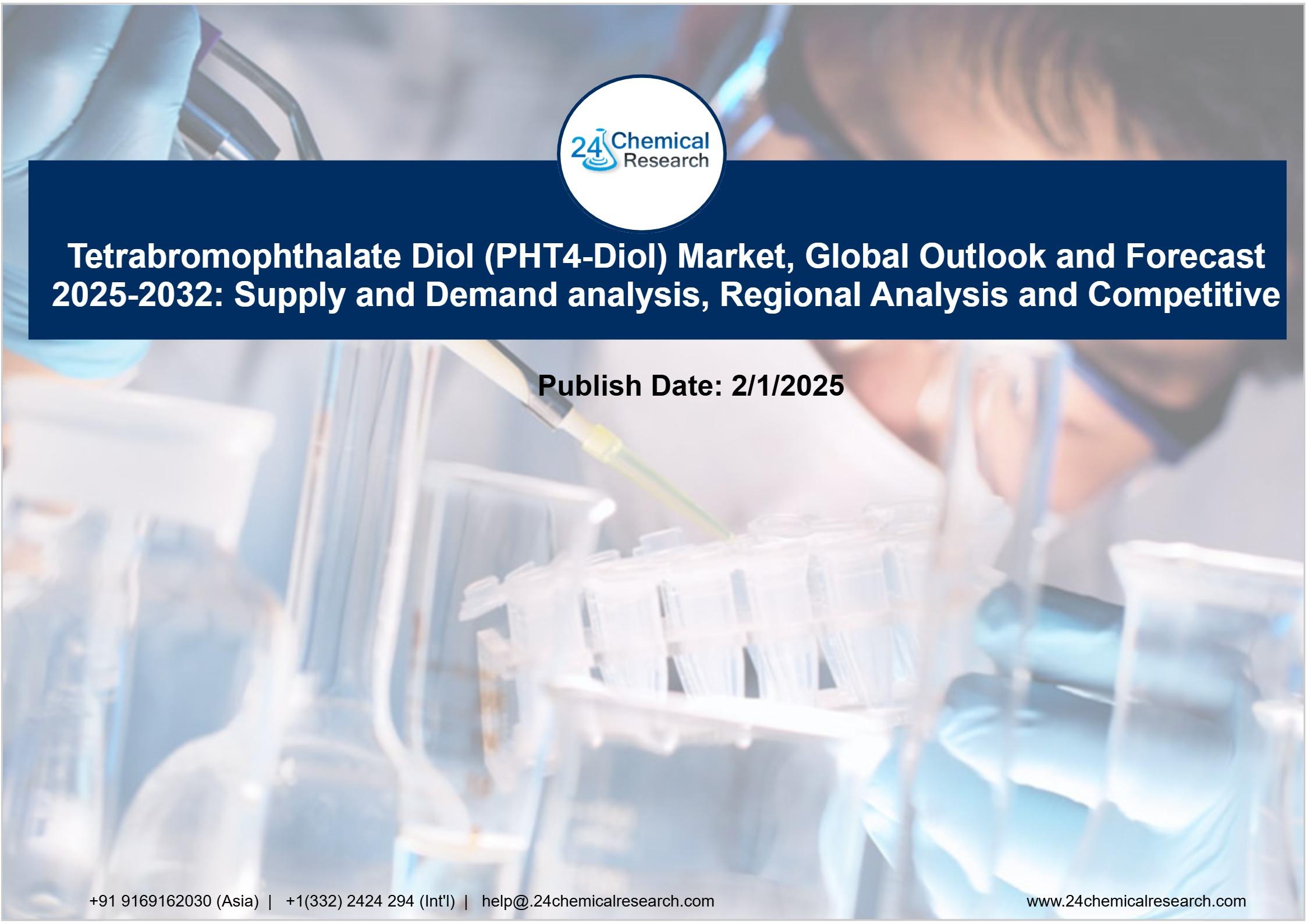 24 Chemical Research

Tetrabromophthalate Diol (PHT4-Diol) Market, Global Outlook and Forecast 2025-2032: Supply and Demand analysis, Regional Analysis and Competitive

Publish Date: 2/1/2025

+91 9169162030 (Asia) | +1(332) 2424 294 (Int'l) | help@.24chemicalresearch.com

www.24chemicalresearch.com